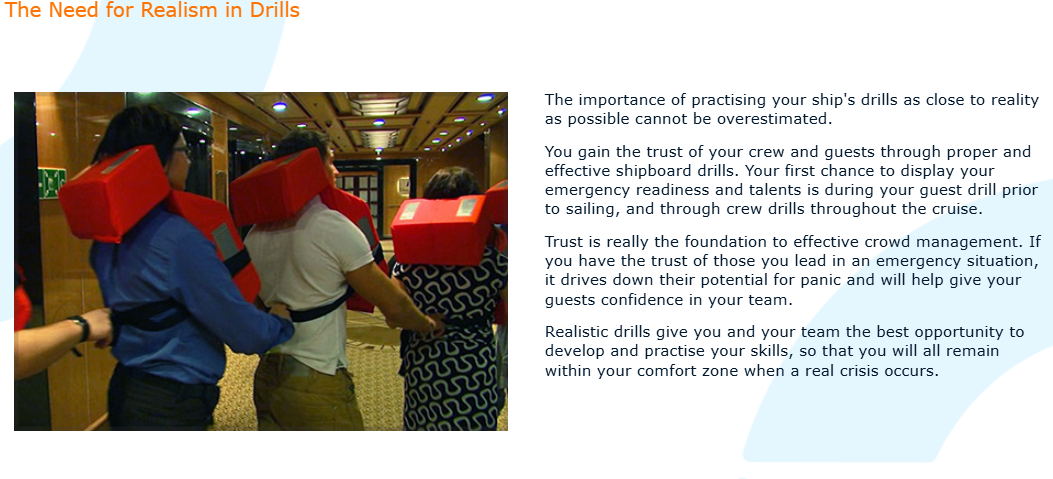 The Need for Realism in Drills

The importance of practising your ship's drills as close to reality as possible cannot be overestimated.

You gain the trust of your crew and guests through proper and effective shipboard drills. Your first chance to display your emergency readiness and talents is during your guest drill prior to sailing, and through crew drills throughout the cruise.

Trust is really the foundation to effective crowd management. If you have the trust of those you lead in an emergency situation, it drives down their potential for panic and will help give your guests confidence in your team.

Realistic drills give you and your team the best opportunity to develop and practise your skills, so that you will all remain within your comfort zone when a real crisis occurs.